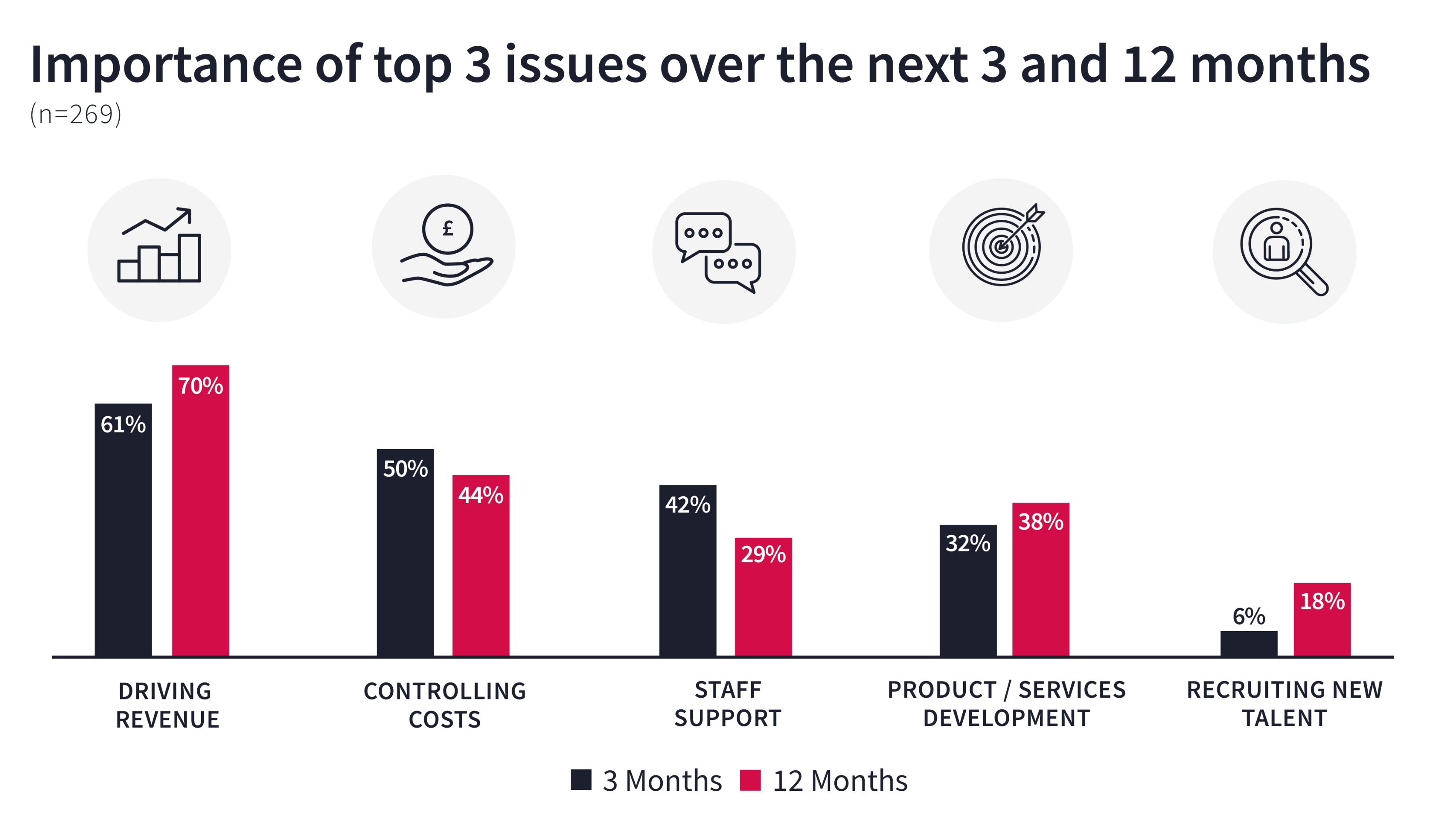 Importance of top 3 issues over the next 3 and 12 months
(n=269)

£

61%
70%
50%
44%
42%
29%
32%
38%
6%
18%

DRIVING REVENUE

CONTROLLING COSTS

STAFF SUPPORT

PRODUCT / SERVICES DEVELOPMENT

RECRUITING NEW TALENT

3 Months
12 Months